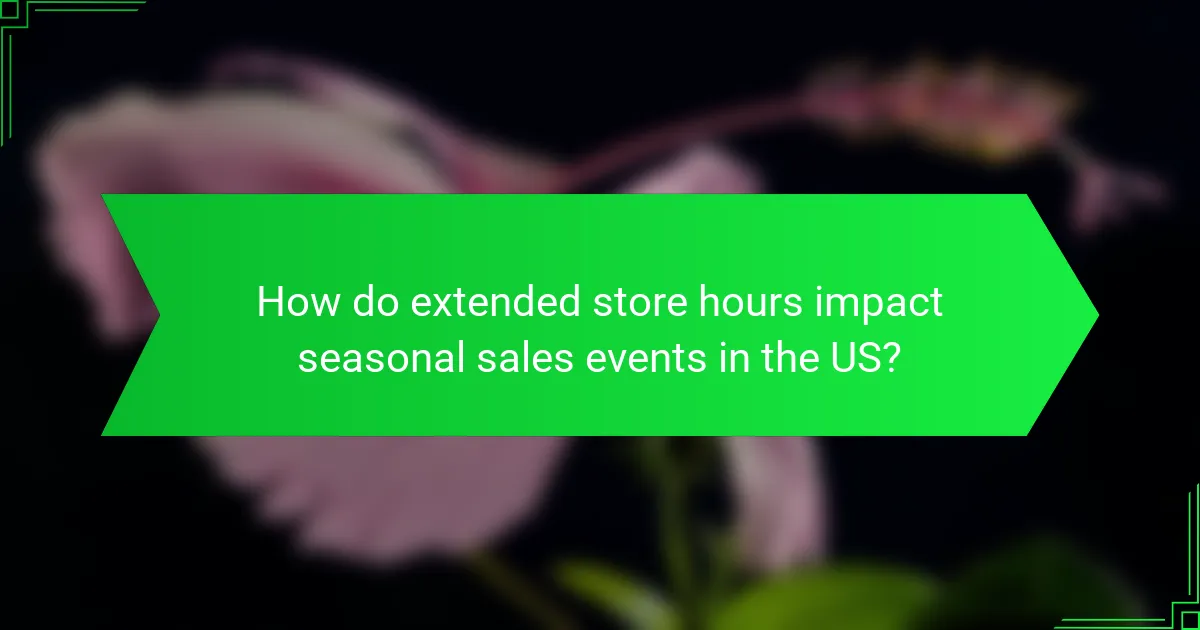 How do extended store hours impact seasonal sales events in the US?